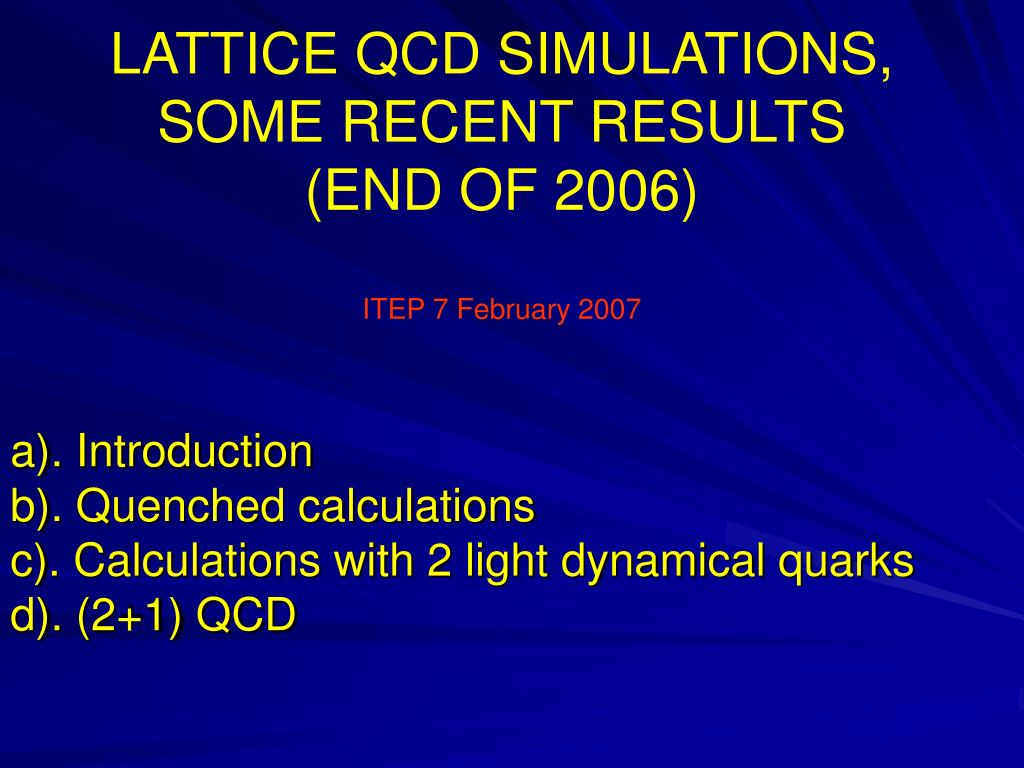 LATTICE QCD SIMULATIONS, SOME RECENT RESULTS (END OF 2006)

ITEP 7 February 2007

a). Introduction
b). Quenched calculations
c). Calculations with 2 light dynamical quarks
d). (2+1) QCD